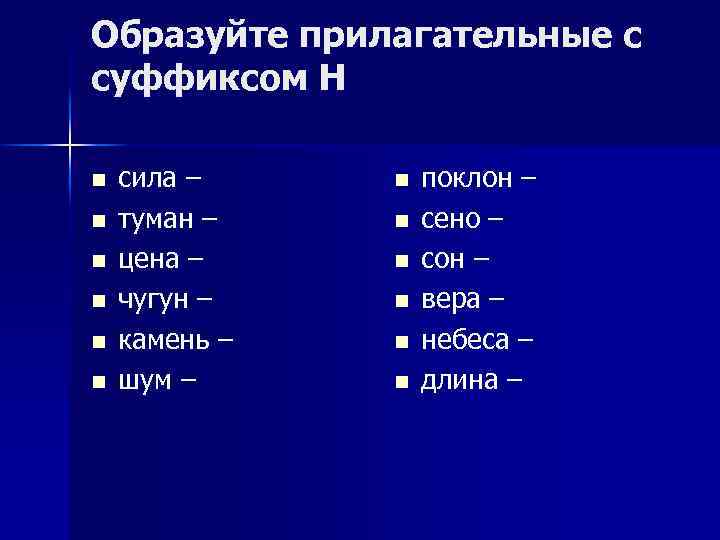 Образуйте прилагательные с суффиксом Н

- сила –
- туман –
- цена –
- чугун –
- камень –
- шум –

- поклон –
- сено –
- сон –
- вера –
- небеса –
- длина –